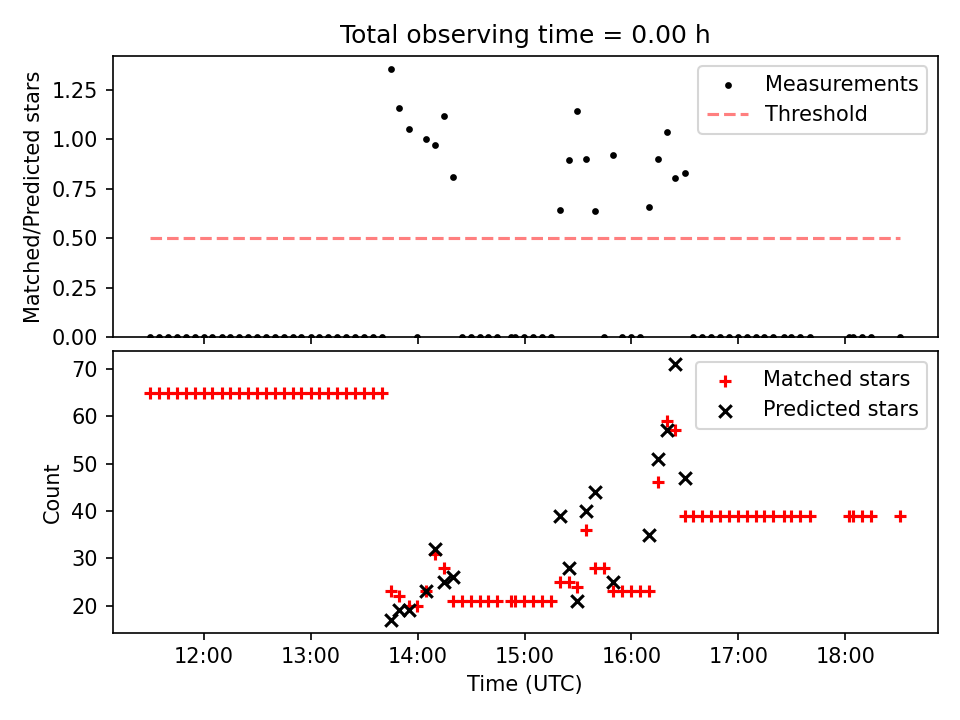 Total observing time = 0.00 h

Matched/Predicted stars

1.25
1.00
0.75
0.50
0.25
0.00

Measurements
Threshold

Count

70
60
50
40
30
20

Matched stars
Predicted stars

12:00
13:00
14:00
15:00
16:00
17:00
18:00

Time (UTC)